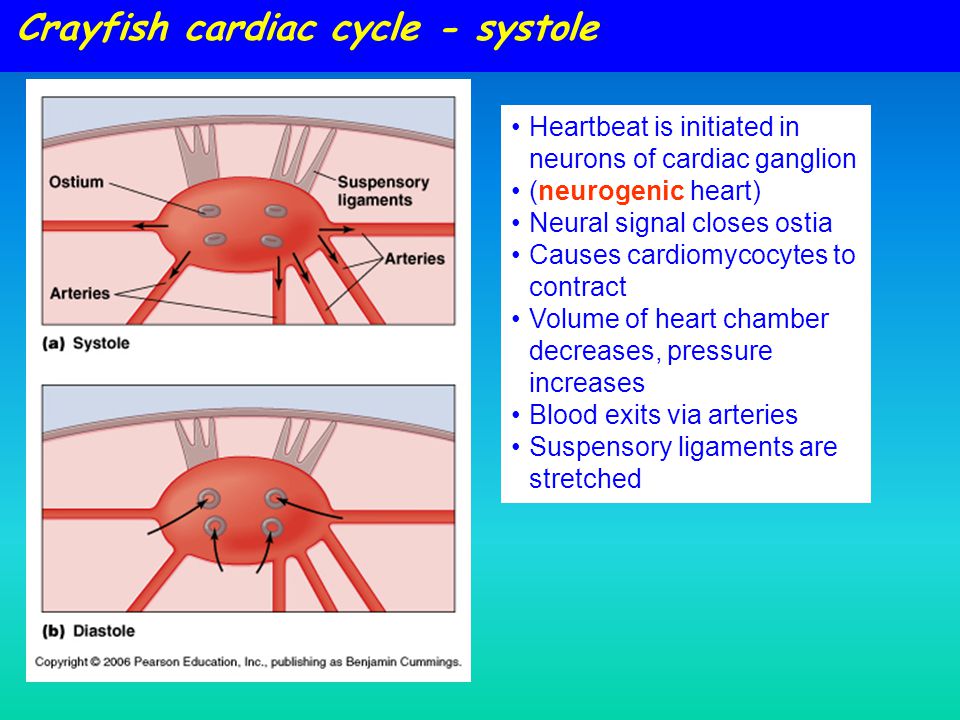 Crayfish cardiac cycle - systole

Ostium

Suspensory ligaments

Arteries

Arteries

(a) Systole

(b) Diastole

Copyright © 2006 Pearson Education, Inc., publishing as Benjamin Cummings.

• Heartbeat is initiated in neurons of cardiac ganglion
• (neurogenic heart)
• Neural signal closes ostia
• Causes cardiomycocytes to contract
• Volume of heart chamber decreases, pressure increases
• Blood exits via arteries
• Suspensory ligaments are stretched